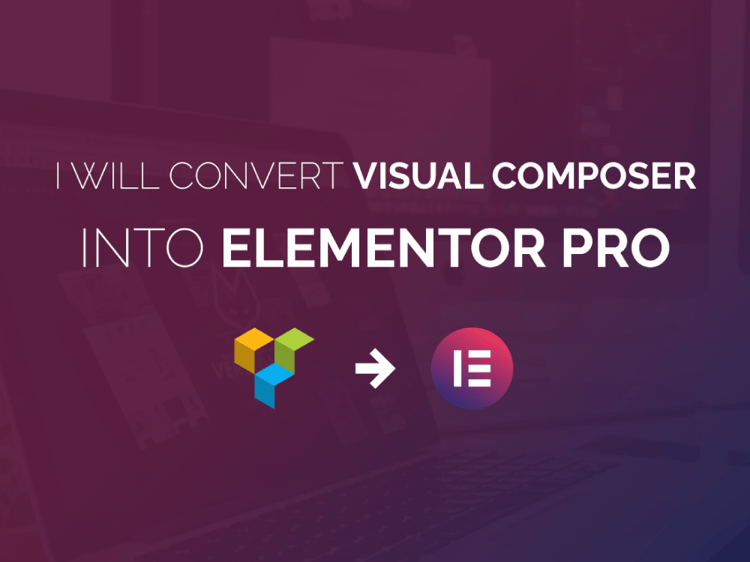 I WILL CONVERT VISUAL COMPOSER
INTO ELEMENTOR PRO